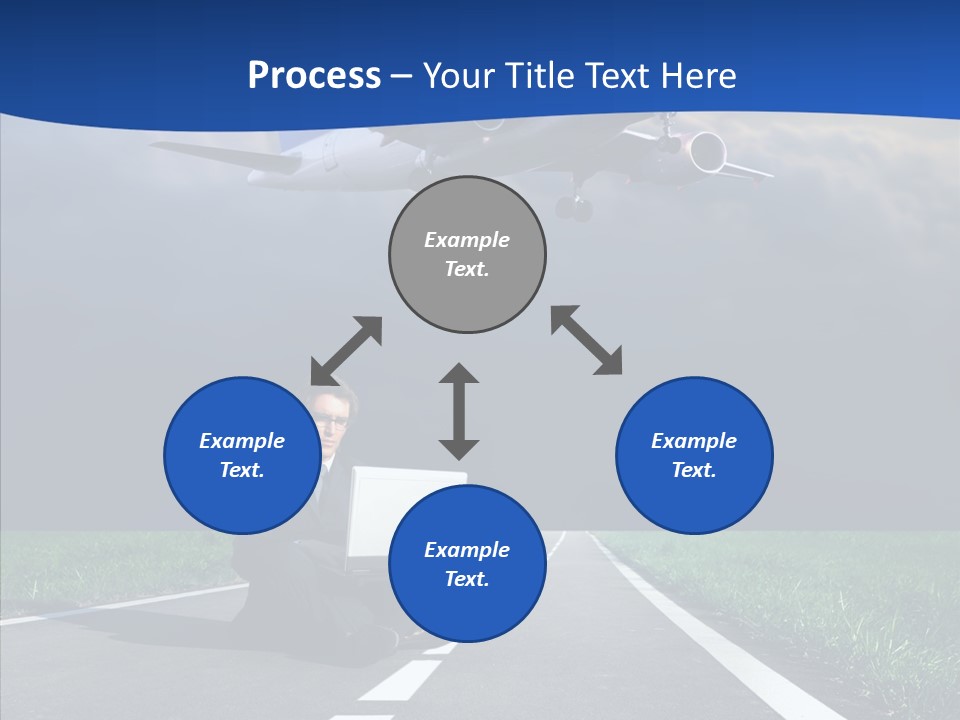 Process – Your Title Text Here

Example Text.

Example Text.

Example Text.

Example Text.